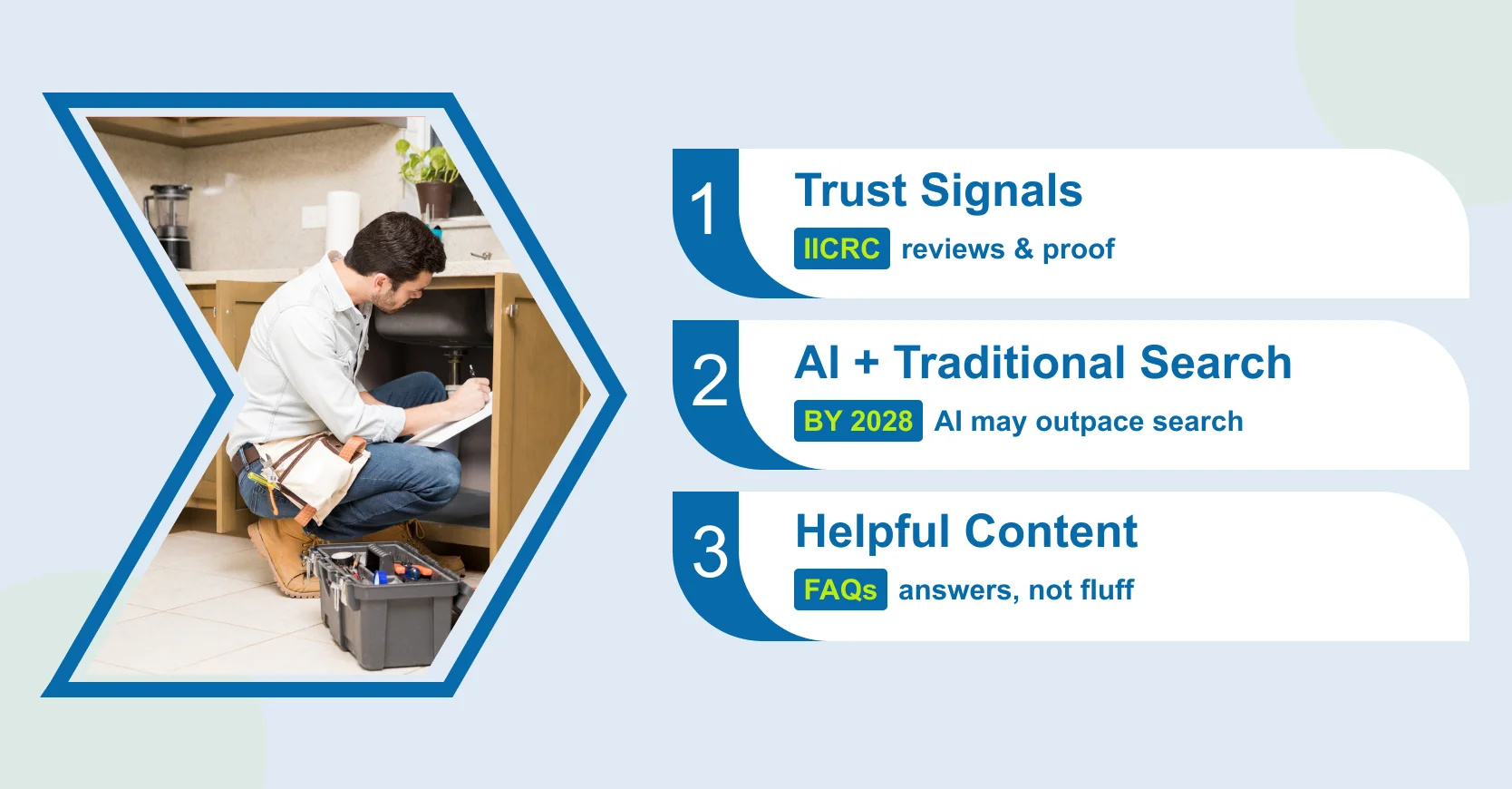 1
Trust Signals
IICRC reviews & proof

2
AI + Traditional Search
BY 2028 AI may outpace search

3
Helpful Content
FAQs answers, not fluff